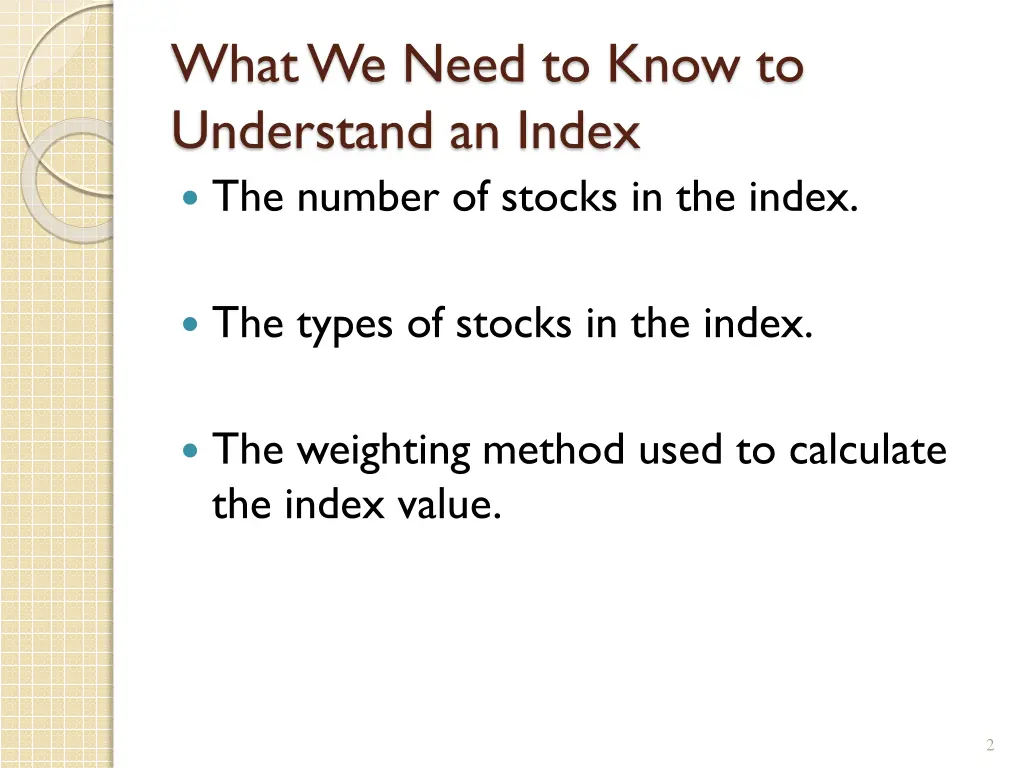 What We Need to Know to Understand an Index

The number of stocks in the index.

The types of stocks in the index.

The weighting method used to calculate the index value.

2